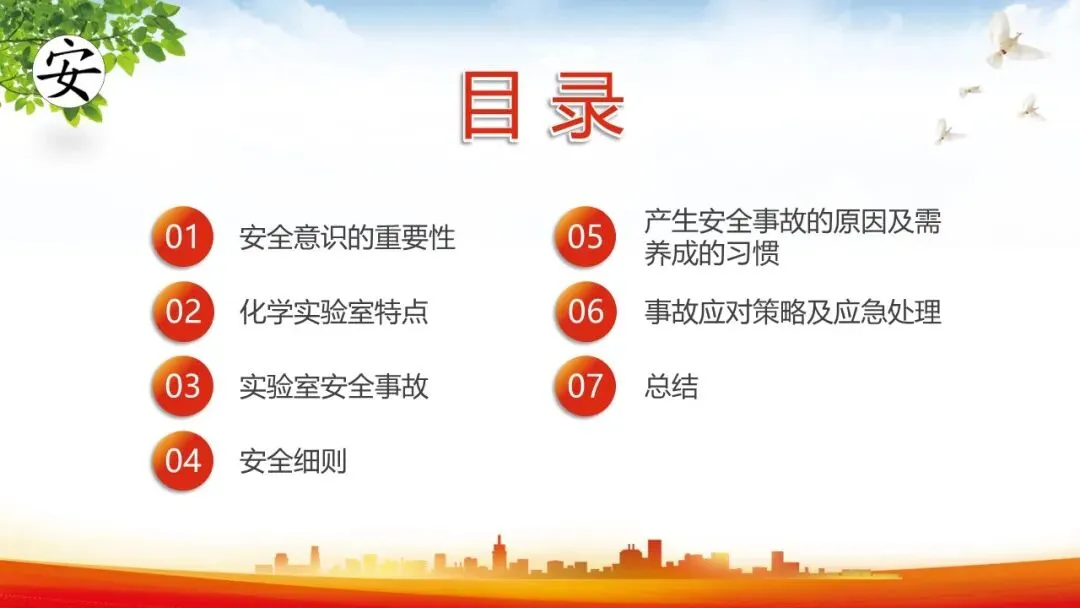 安

目录

01 安全意识的重要性

02 化学实验室特点

03 实验室安全事故

04 安全细则

05 产生安全事故的原因及需养成的习惯

06 事故应对策略及应急处理

07 总结